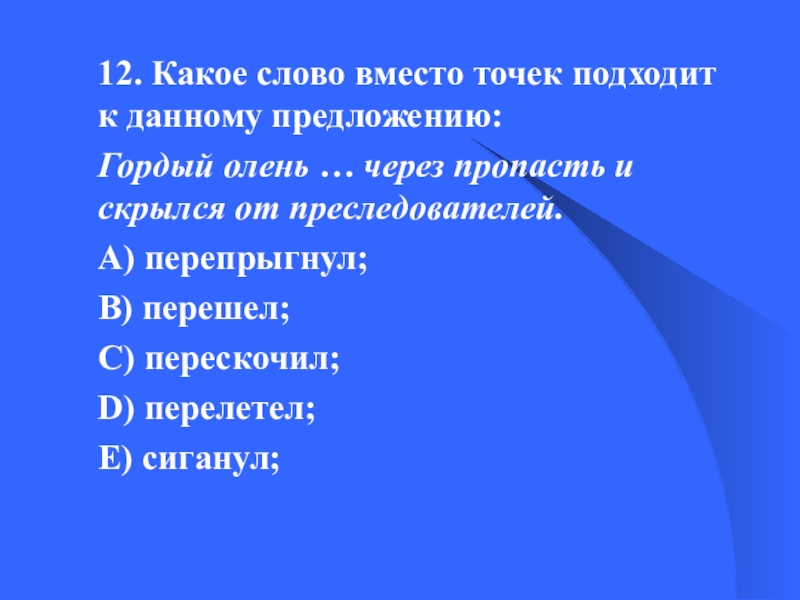 12. Какое слово вместо точек подходит к данному предложению:

Гордый олень … через пропасть и скрылся от преследователей.

А) перепрыгнул;

В) перешел;

С) перескочил;

D) перелетел;

Е) сиганул;